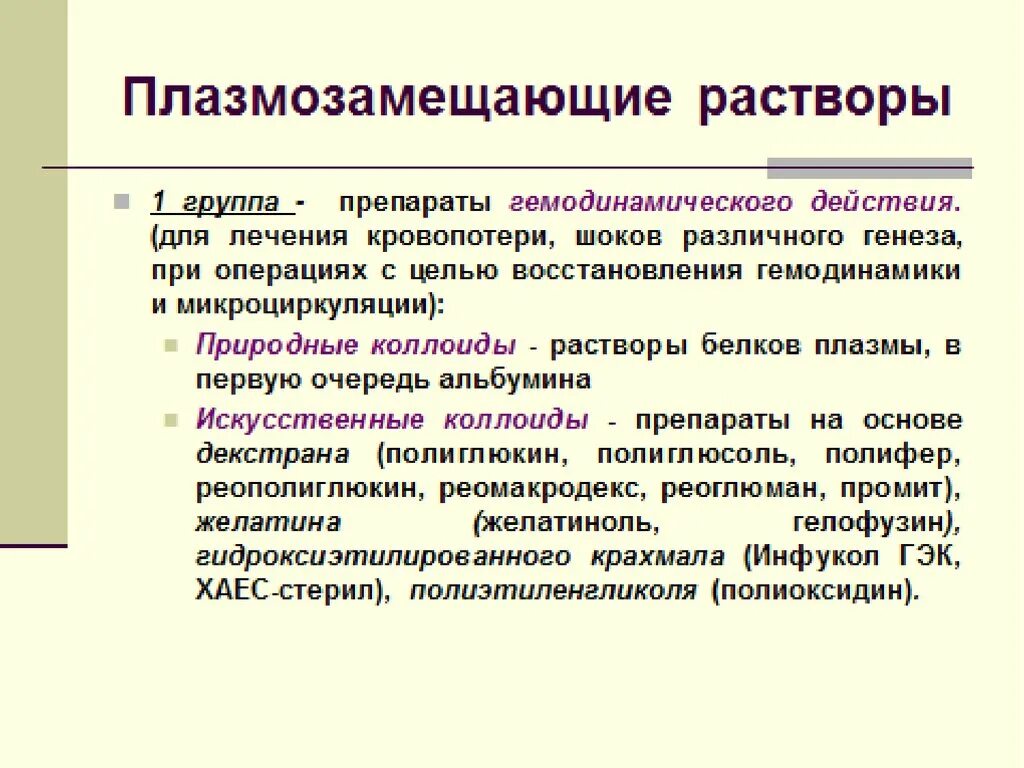 Плазмозамещающие растворы

1 группа - препараты гемодинамического действия. (для лечения кровопотери, шоков различного генеза, при операциях с целью восстановления гемодинамики и микроциркуляции):

Природные коллоиды - растворы белков плазмы, в первую очередь альбумина

Искусственные коллоиды - препараты на основе декстрана (полиглюкин, полиглюсоль, полифер, реополиглюкин, реомакродекс, реоглюман, промит), желатина (желатиноль, гелофузин), гидроксиэтилированного крахмала (Инфукол ГЭК, ХАЕС-стерил), полиэтиленгликоля (полиоксидин).